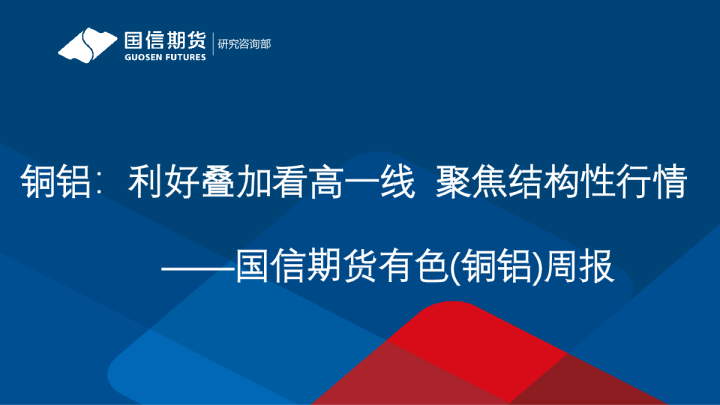 国信期货
GUOSEN FUTURES
研究咨询部

铜铝：利好叠加看高一线 聚焦结构性行情

——国信期货有色(铜铝)周报